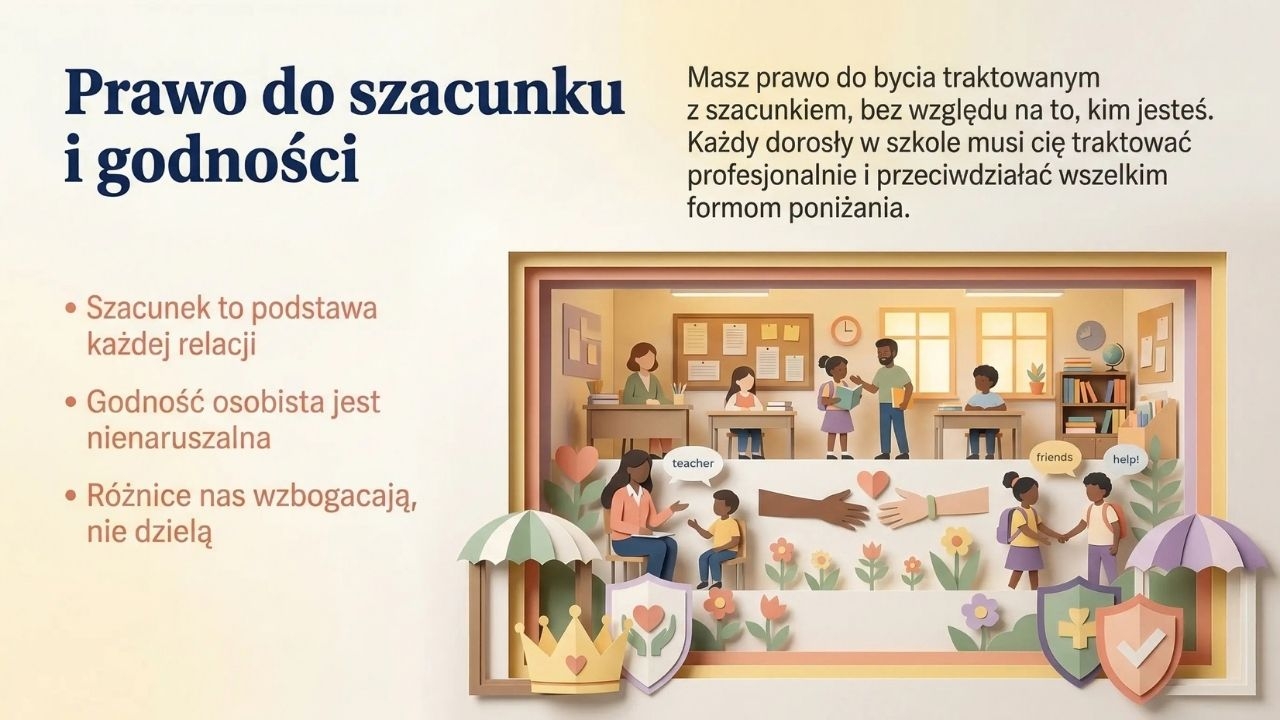 Prawo do szacunku i godności

Masz prawo do bycia traktowanym z szacunkiem, bez względu na to, kim jesteś. Każdy dorosły w szkole musi cię traktować profesjonalnie i przeciwdziałać wszelkim formom poniżania.

• Szacunek to podstawa każdej relacji

• Godność osobista jest nienaruszalna

• Różnice nas wzbogacają, nie dzielą

teacher

friends

help!